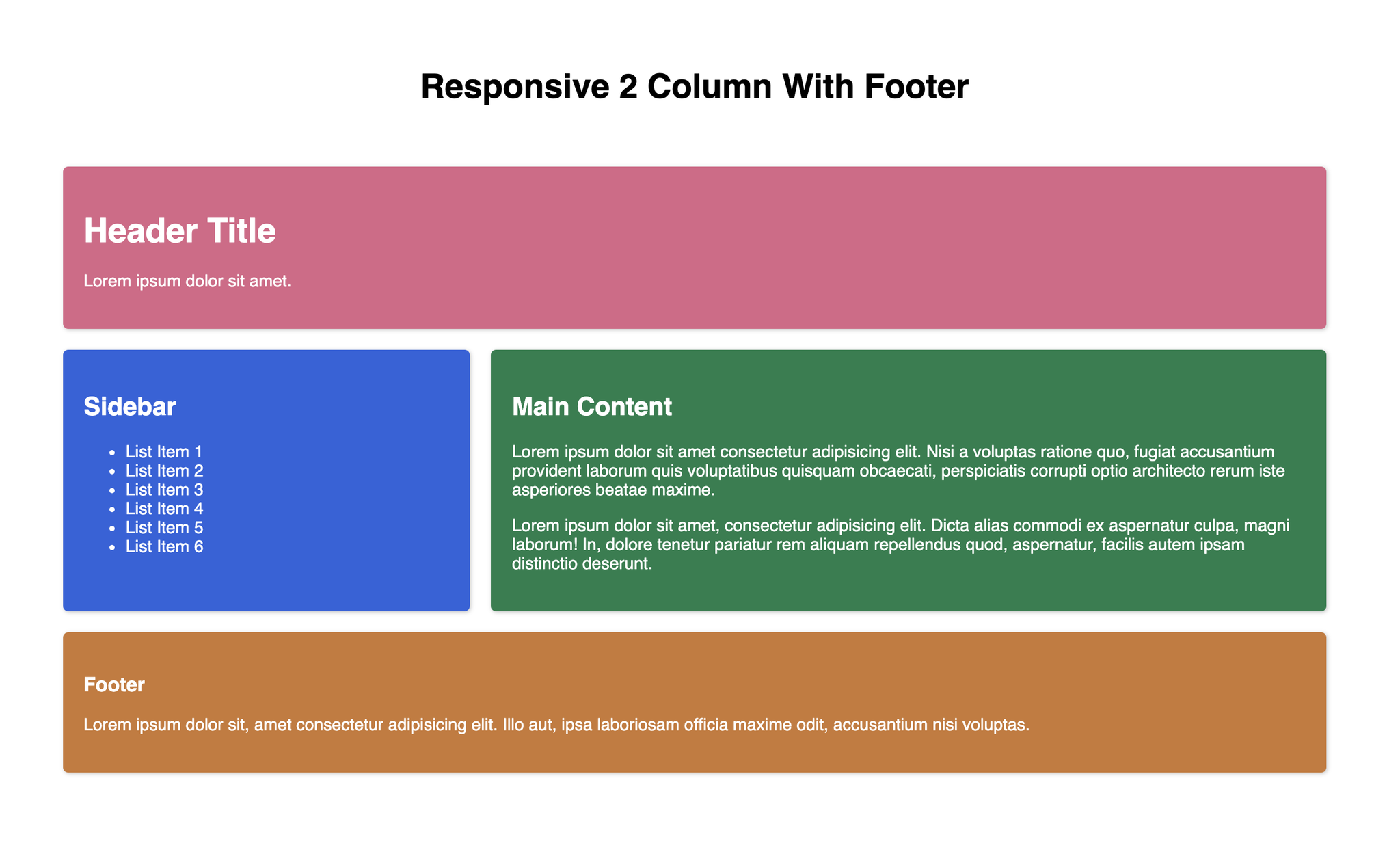 Responsive 2 Column With Footer

Header Title

Lorem ipsum dolor sit amet.

Sidebar

- List Item 1
- List Item 2
- List Item 3
- List Item 4
- List Item 5
- List Item 6

Main Content

Lorem ipsum dolor sit amet consectetur adipisicing elit. Nisi a voluptas ratione quo, fugiat accusantium provident laborum quis voluptatibus quisquam obcaecati, perspiciatis corrupti optio architecto rerum iste asperiores beatae maxime.

Lorem ipsum dolor sit amet, consectetur adipisicing elit. Dicta alias commodi ex aspernatur culpa, magni laborum! In, dolore tenetur pariatur rem aliquam repellendus quod, aspernatur, facilis autem ipsam distinctio deserunt.

Footer

Lorem ipsum dolor sit, amet consectetur adipisicing elit. Illo aut, ipsa laboriosam officia maxime odit, accusantium nisi voluptas.